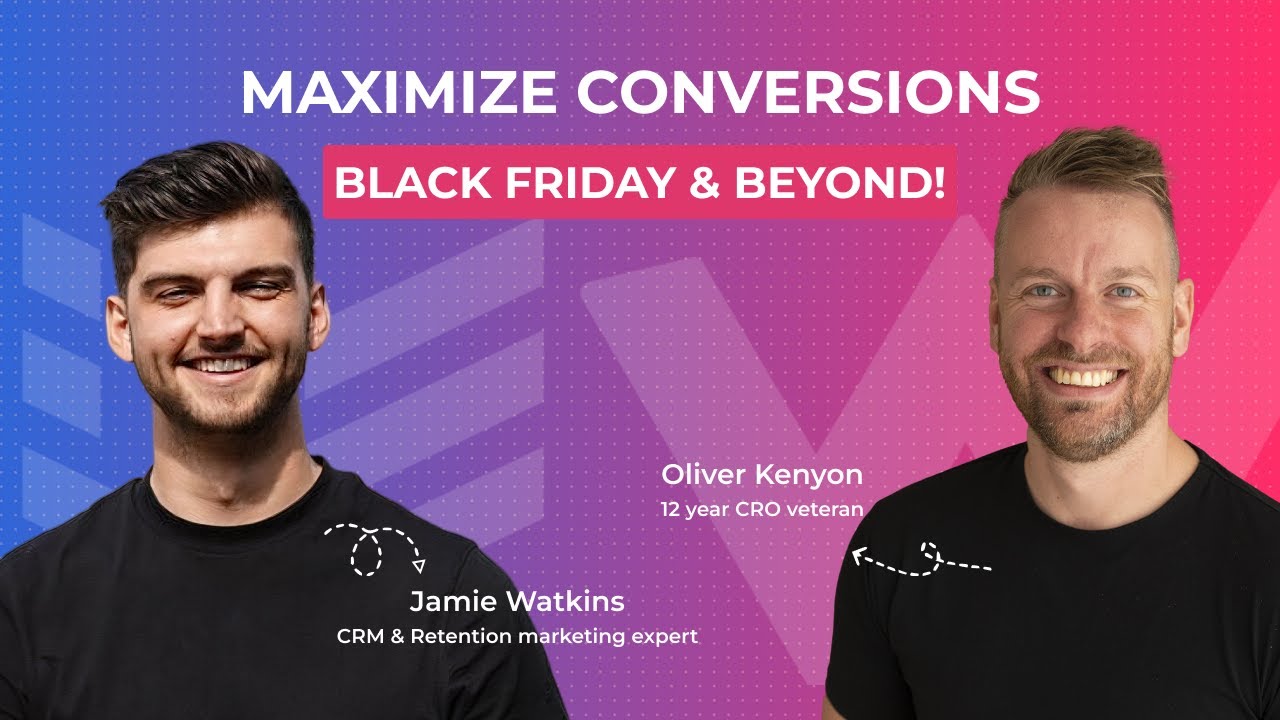 MAXIMIZE CONVERSIONS

BLACK FRIDAY & BEYOND!

Oliver Kenyon
12 year CRO veteran

Jamie Watkins
CRM & Retention marketing expert